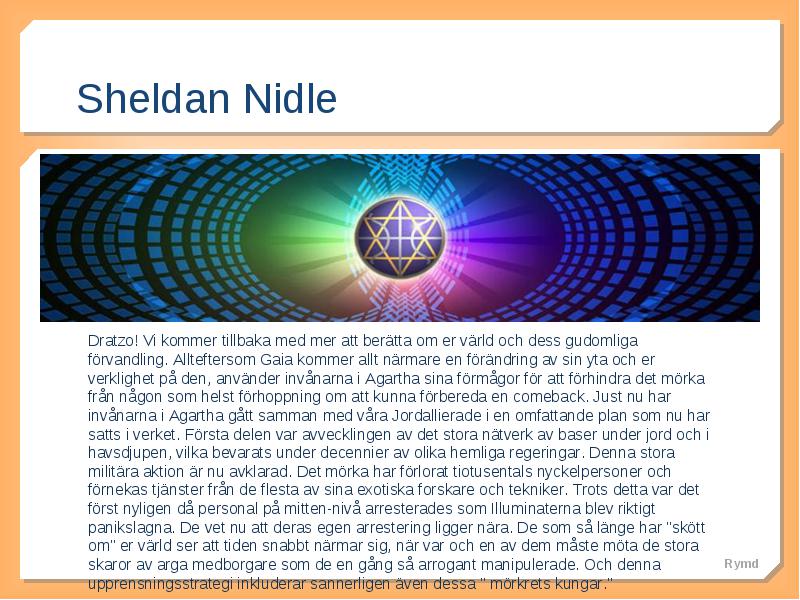 Sheldan Nidle

Dratzo! Vi kommer tillbaka med mer att berätta om er värld och dess gudomliga förvandling. Allteftersom Gaia kommer allt närmare en förändring av sin yta och er verklighet på den, använder invånarna i Agartha sina förmågor för att förhindra det mörka från någon som helst förhoppning om att kunna förbereda en comeback. Just nu har invånarna i Agartha gått samman med våra Jordallierade i en omfattande plan som nu har satts i verket. Första delen var avvecklingen av det stora nätverk av baser under jord och i havsdjupen, vilka bevarats under decennier av olika hemliga regeringar. Denna stora militära aktion är nu avklarad. Det mörka har förlorat tiotusentals nyckelpersoner och förnekas tjänster från de flesta av sina exotiska forskare och tekniker. Trots detta var det först nyligen då personal på mitten-nivå arresterades som Illuminaterna blev riktigt panikslagna. De vet nu att deras egen arrestering ligger nära. De som så länge har "skött om" er värld ser att tiden snabbt närmar sig, när var och en av dem måste möta de stora skaror av arga medborgare som de en gång så arrogant manipulerade. Och denna upprensningsstrategi inkluderar sannerligen även dessa " mörkrets kungar."

Rymd